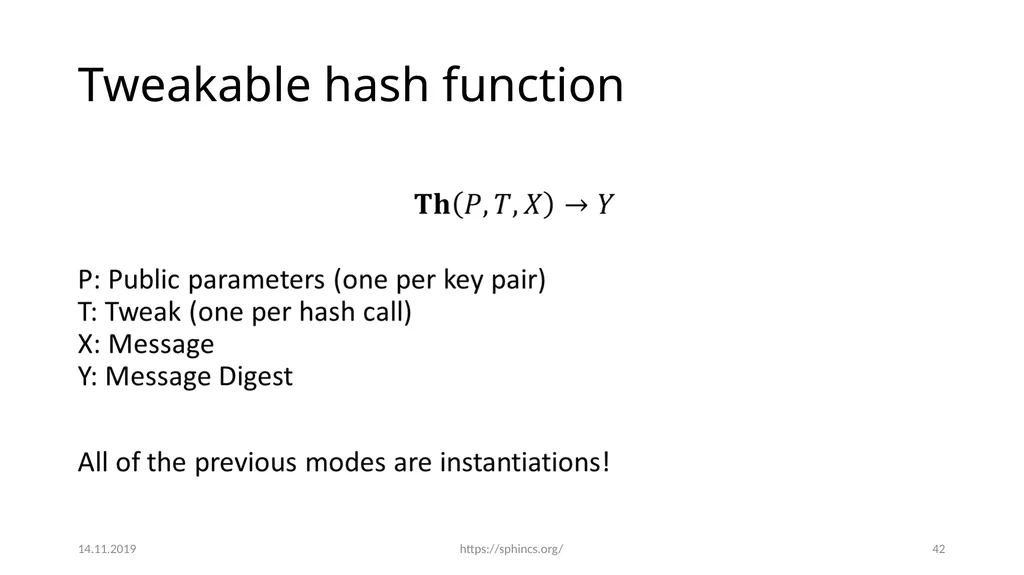 Tweakable hash function

$\mathbf{Th}(P, T, X) \rightarrow Y$

P: Public parameters (one per key pair)
T: Tweak (one per hash call)
X: Message
Y: Message Digest

All of the previous modes are instantiations!

14.11.2019 https://sphincs.org/ 42